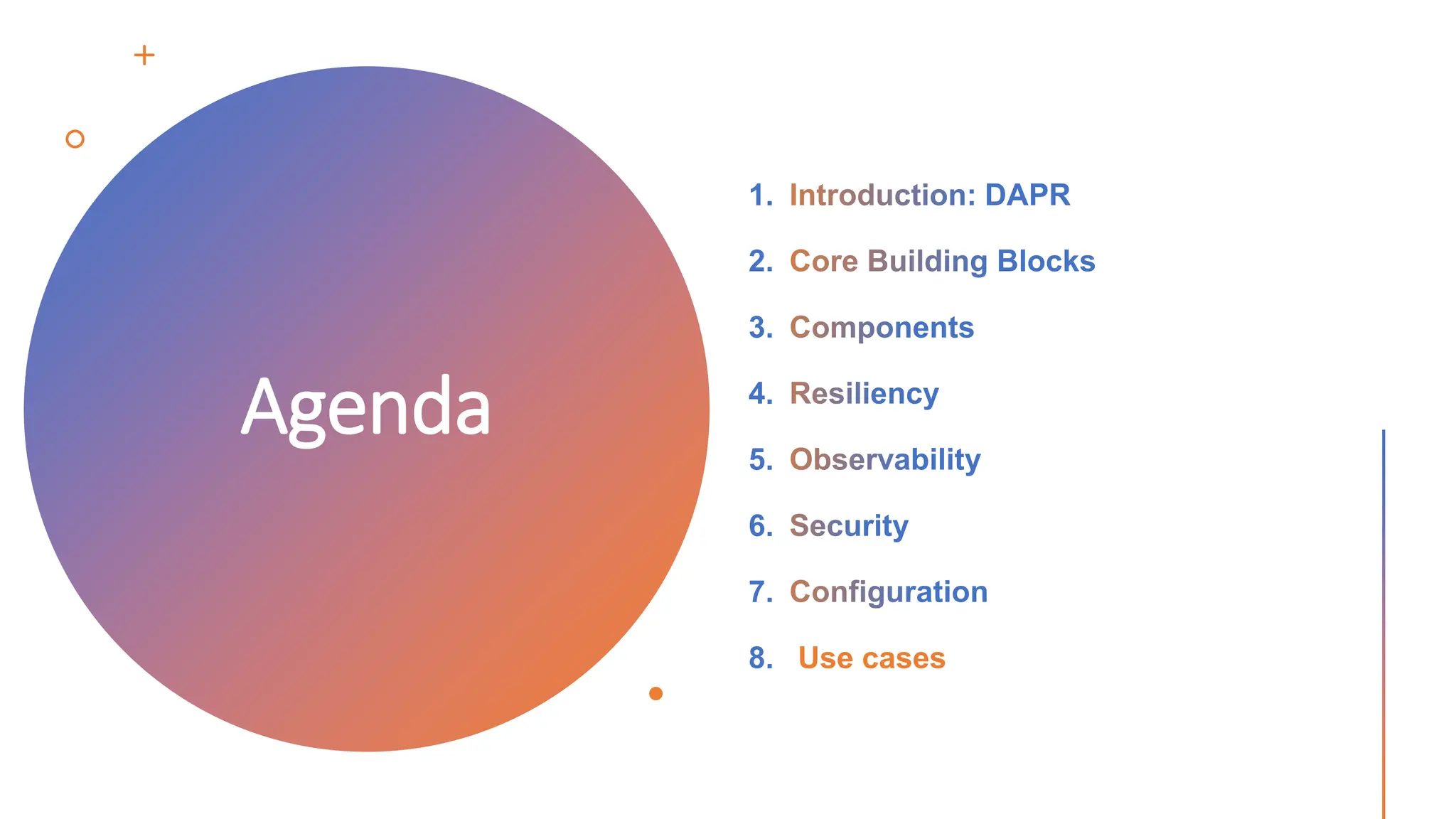 Agenda

1. Introduction: DAPR
2. Core Building Blocks
3. Components
4. Resiliency
5. Observability
6. Security
7. Configuration
8. Use cases